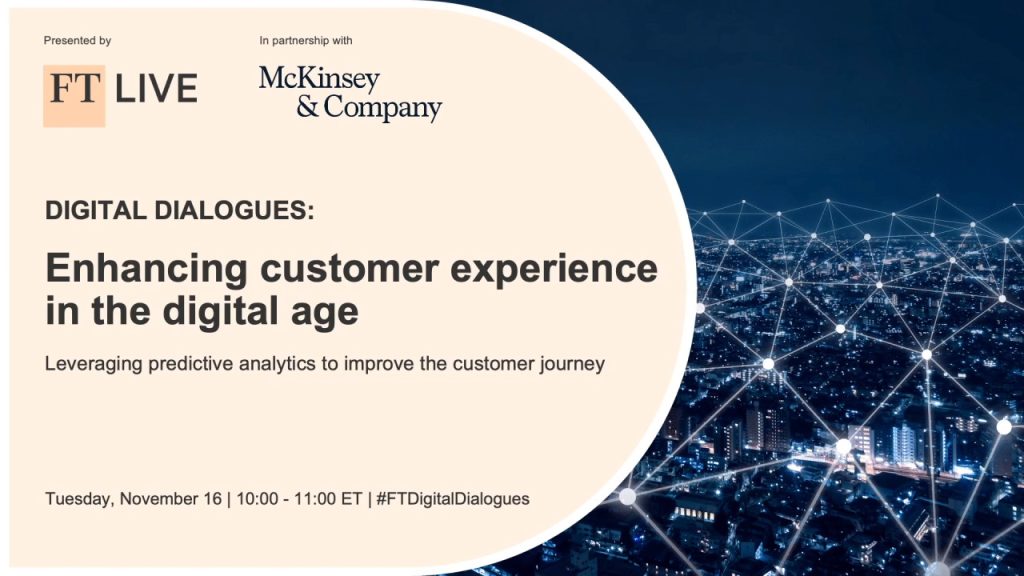 Presented by

FT LIVE

In partnership with

McKinsey & Company

DIGITAL DIALOGUES:

Enhancing customer experience in the digital age

Leveraging predictive analytics to improve the customer journey

Tuesday, November 16 | 10:00 - 11:00 ET | #FTDigitalDialogues